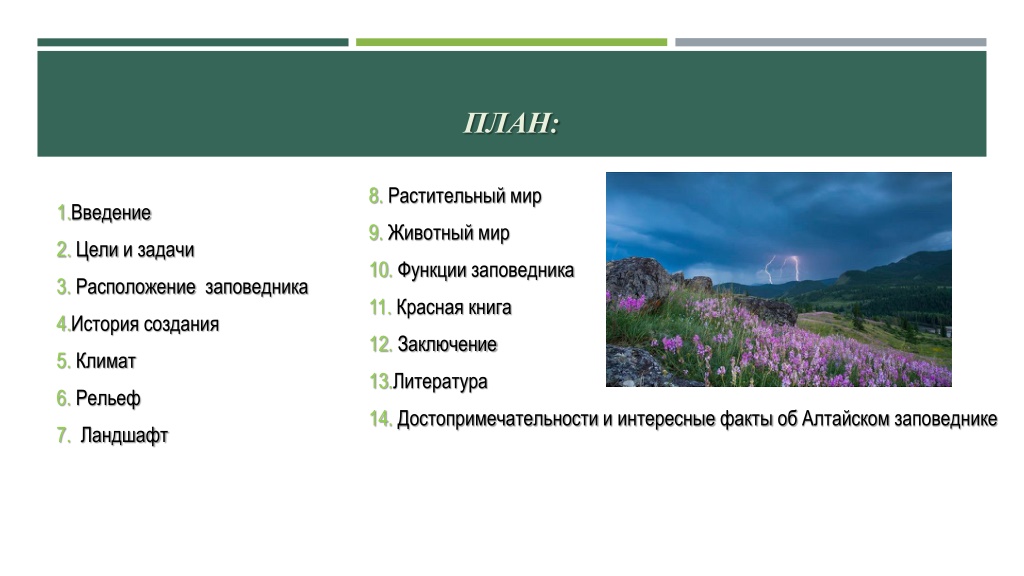 ПЛАН:

1.Введение
2. Цели и задачи
3. Расположение заповедника
4.История создания
5. Климат
6. Рельеф
7. Ландшафт

8. Растительный мир
9. Животный мир
10. Функции заповедника
11. Красная книга
12. Заключение
13.Литература
14. Достопримечательности и интересные факты об Алтайском заповеднике